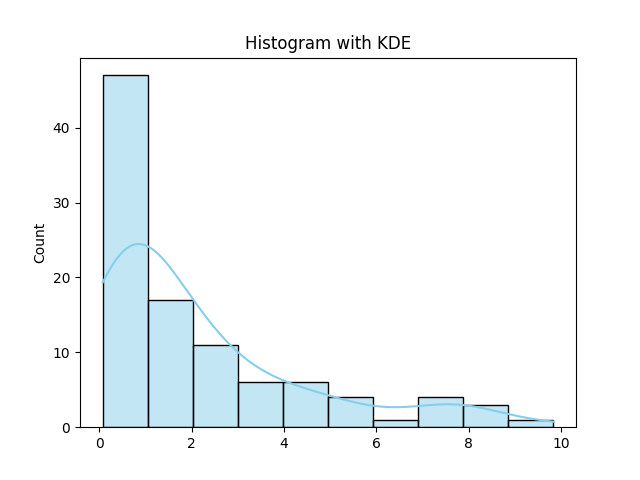 Histogram with KDE

Count

40
30
20
10
0

0
2
4
6
8
10